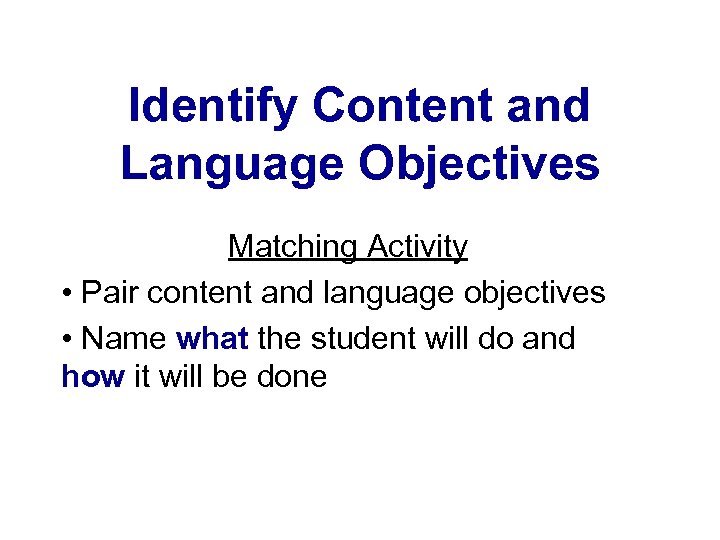 Identify Content and Language Objectives

Matching Activity

• Pair content and language objectives

• Name what the student will do and how it will be done